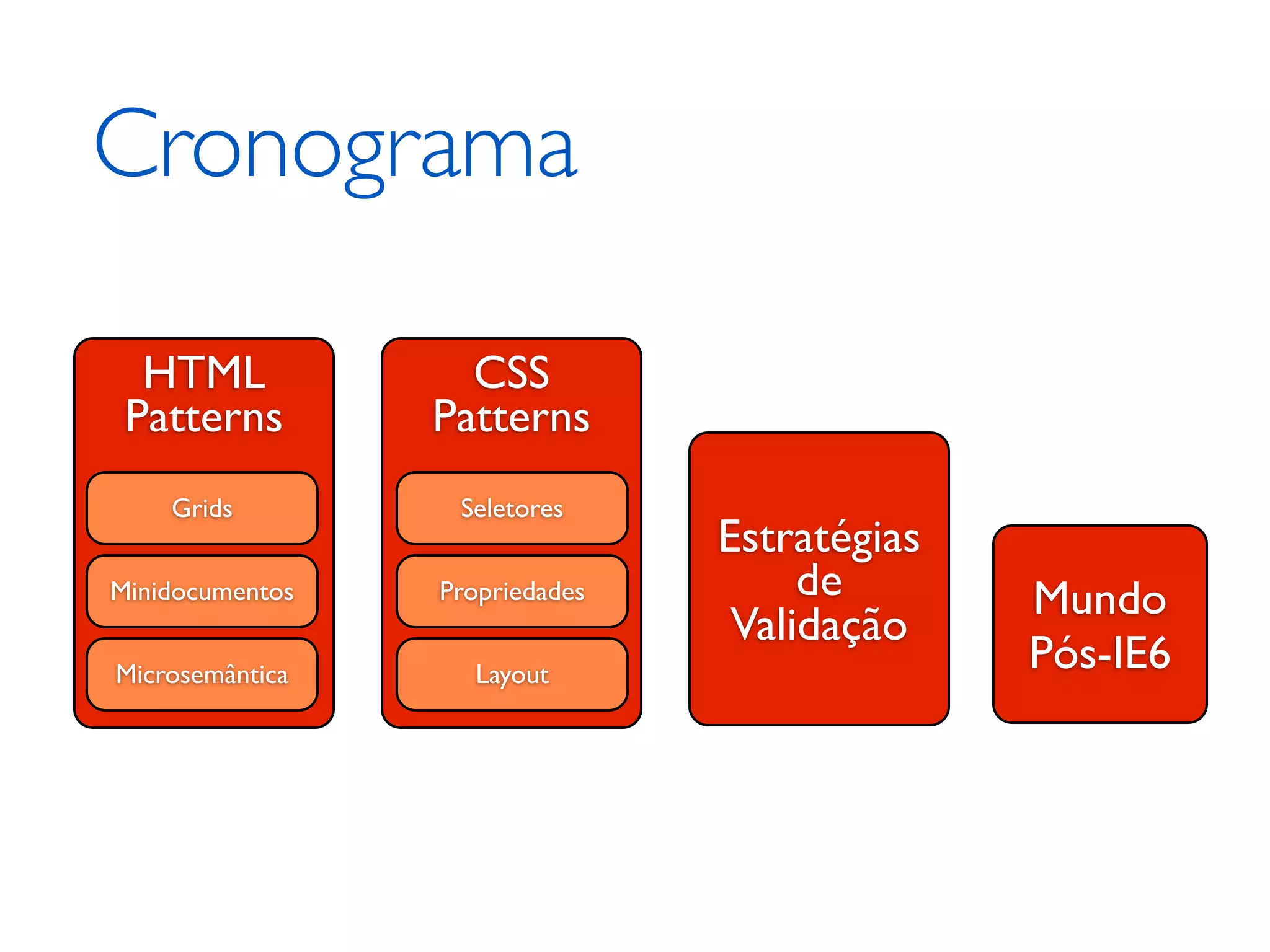 Cronograma

HTML Patterns

Grids

Minidocumentos

Microsemântica

CSS Patterns

Seletores

Propriedades

Layout

Estratégias de Validação

Mundo Pós-IE6